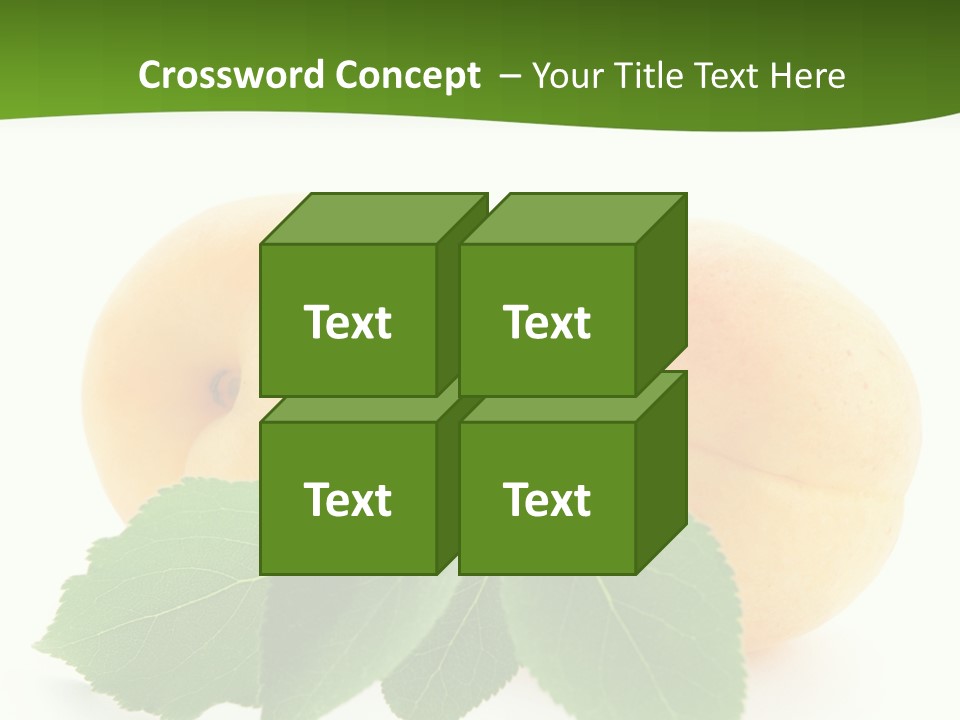 Crossword Concept – Your Title Text Here

Text

Text

Text

Text